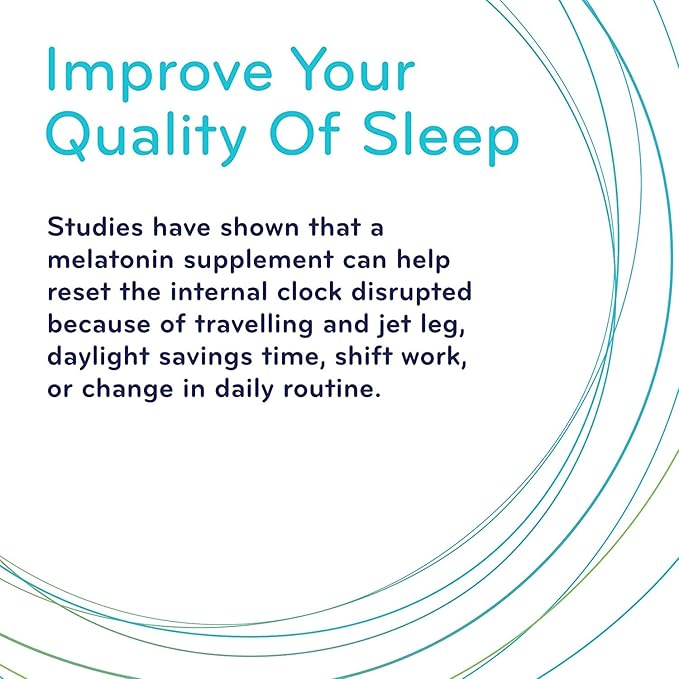 Improve Your Quality Of Sleep

Studies have shown that a melatonin supplement can help reset the internal clock disrupted because of travelling and jet leg, daylight savings time, shift work, or change in daily routine.